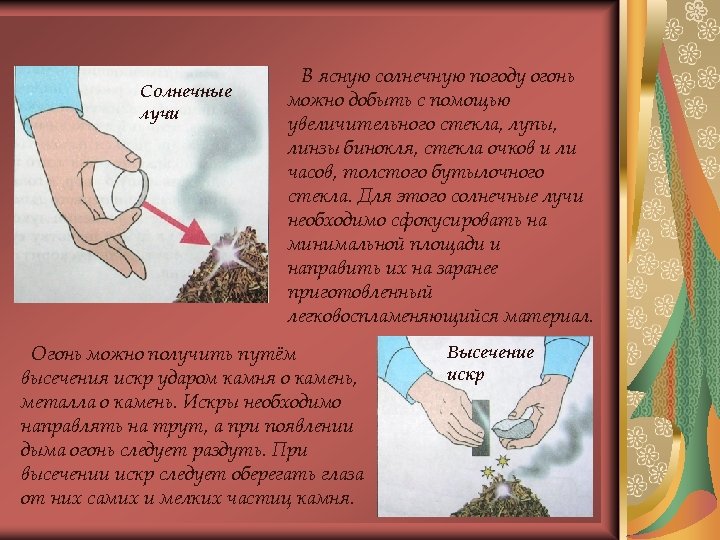 Солнечные лучи

В ясную солнечную погоду огонь можно добыть с помощью увеличительного стекла, лупы, линзы бинокля, стекла очков и ли часов, толстого бутылочного стекла. Для этого солнечные лучи необходимо сфокусировать на минимальной площади и направить их на заранее приготовленный легковоспламеняющийся материал.

Огонь можно получить путём высечения искр ударом камня о камень, металла о камень. Искры необходимо направлять на трут, а при появлении дыма огонь следует раздуть. При высечении искр следует оберегать глаза от них самих и мелких частиц камня.

Высечение искр